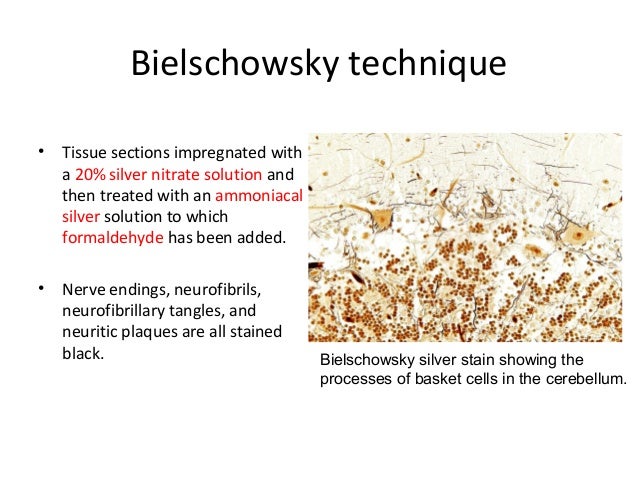 Bielschowsky technique

• Tissue sections impregnated with a 20% silver nitrate solution and then treated with an ammoniacal silver solution to which formaldehyde has been added.

• Nerve endings, neurofibrils, neurofibrillary tangles, and neuritic plaques are all stained black.

Bielschowsky silver stain showing the processes of basket cells in the cerebellum.